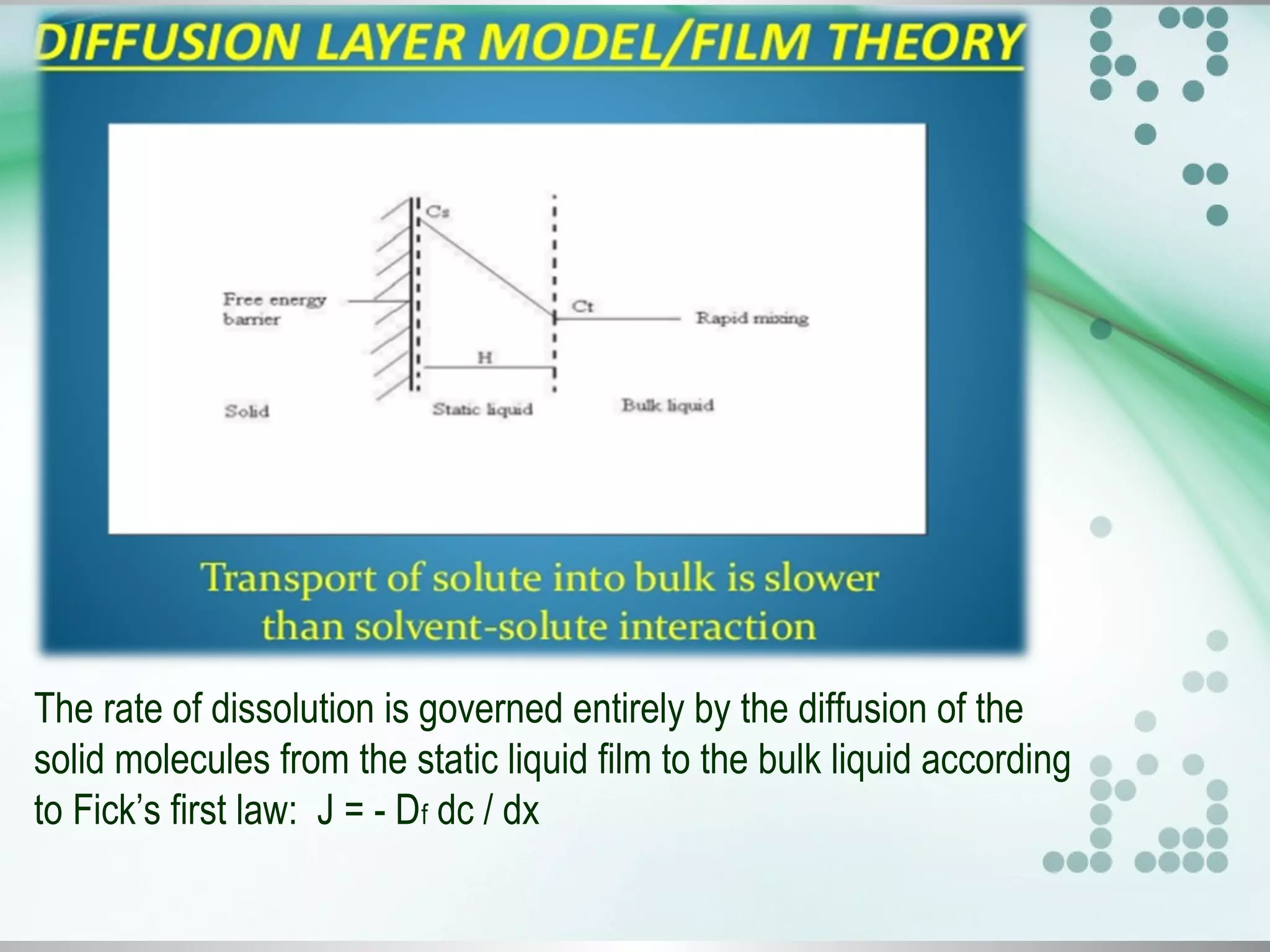 DIFFUSION LAYER MODEL/FILM THEORY

Cs

Free energy barrier

Ct

Rapid mixing

H

Solid

Static liquid

Bulk liquid

Transport of solute into bulk is slower than solvent-solute interaction

The rate of dissolution is governed entirely by the diffusion of the solid molecules from the static liquid film to the bulk liquid according to Fick's first law: $J = - D_f \, dc / dx$